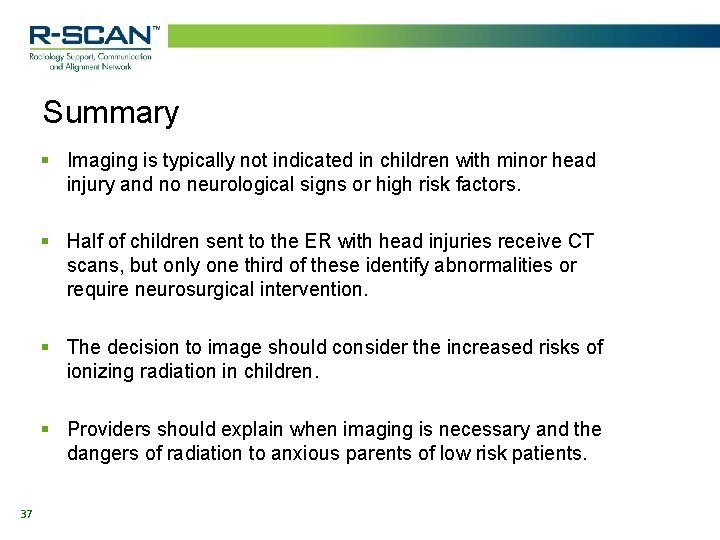 R-SCAN™
Radiology Support, Communication and Alignment Network

Summary

▪ Imaging is typically not indicated in children with minor head injury and no neurological signs or high risk factors.

▪ Half of children sent to the ER with head injuries receive CT scans, but only one third of these identify abnormalities or require neurosurgical intervention.

▪ The decision to image should consider the increased risks of ionizing radiation in children.

▪ Providers should explain when imaging is necessary and the dangers of radiation to anxious parents of low risk patients.

37